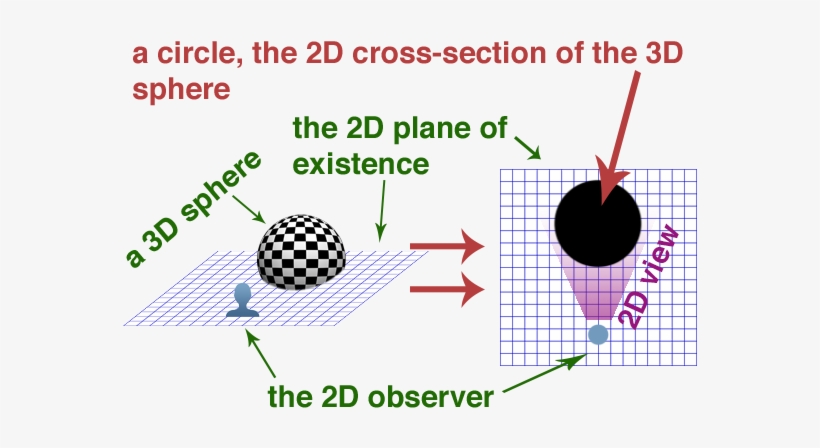 a circle, the 2D cross-section of the 3D sphere

the 2D plane of existence

a 3D sphere

2D view

the 2D observer